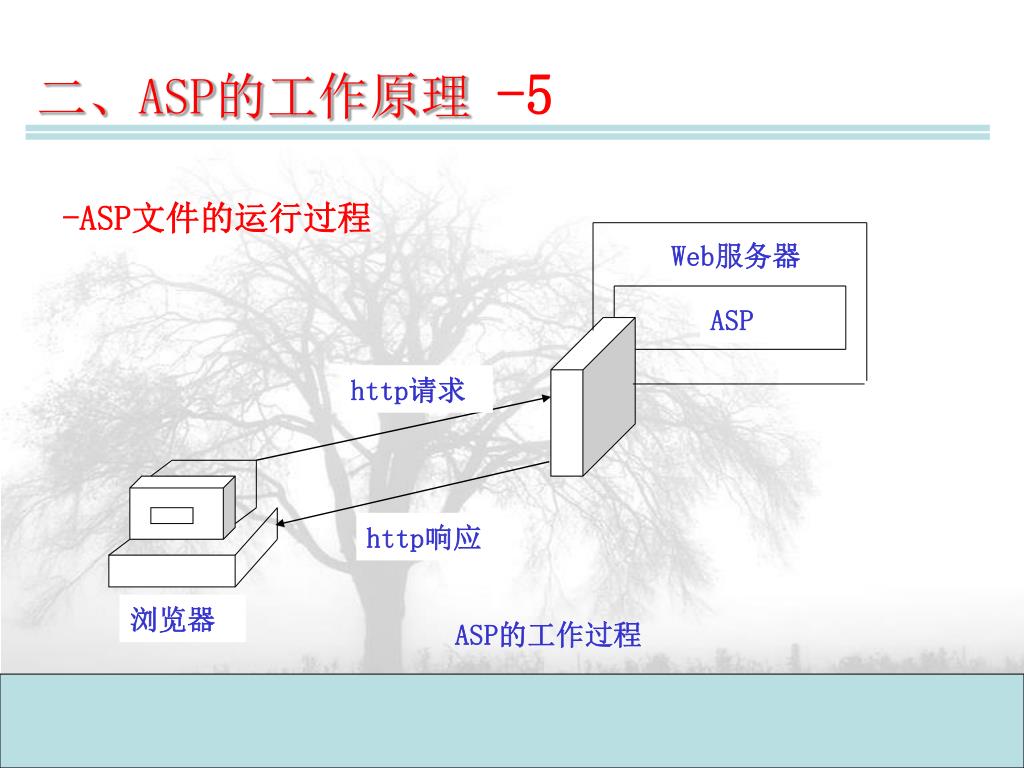 二、ASP的工作原理 -5

-ASP文件的运行过程

Web服务器

ASP

http请求

http响应

浏览器

ASP的工作过程